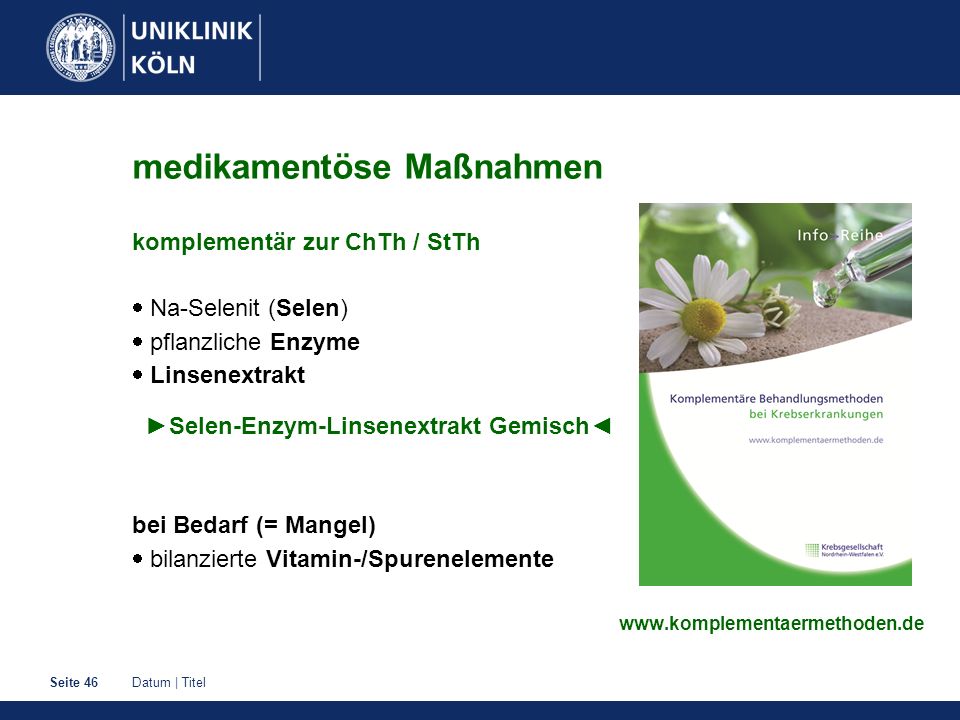 UNIKLINIK
KÖLN

medikamentöse Maßnahmen

komplementär zur ChTh / StTh

• Na-Selenit (Selen)
• pflanzliche Enzyme
• Linsenextrakt

►Selen-Enzym-Linsenextrakt Gemisch◄

bei Bedarf (= Mangel)
• bilanzierte Vitamin-/Spurenelemente

Info-Reihe

Komplementäre Behandlungsmethoden
bei Krebserkrankungen

www.komplementaermethoden.de

Krebsgesellschaft
Nordrhein-Westfalen e.V.

www.komplementaermethoden.de

Seite 46 Datum | Titel